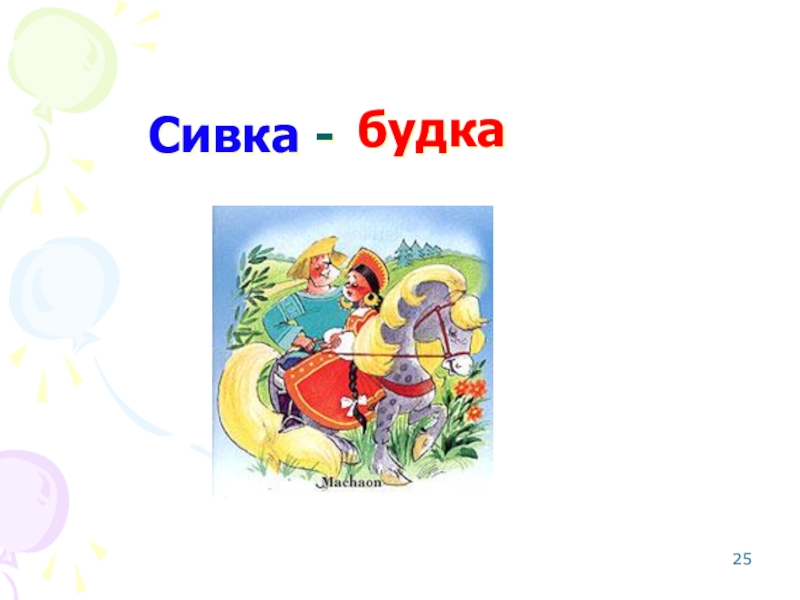 Сивка - будка

Machaon

25